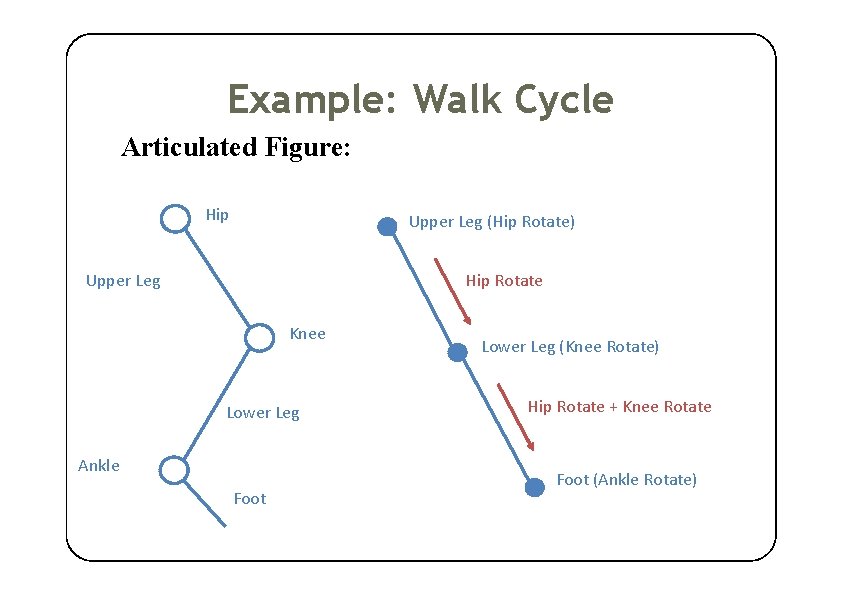 Example: Walk Cycle

Articulated Figure:

Hip

Upper Leg

Knee

Lower Leg

Ankle

Foot

Upper Leg (Hip Rotate)

Hip Rotate

Lower Leg (Knee Rotate)

Hip Rotate + Knee Rotate

Foot (Ankle Rotate)